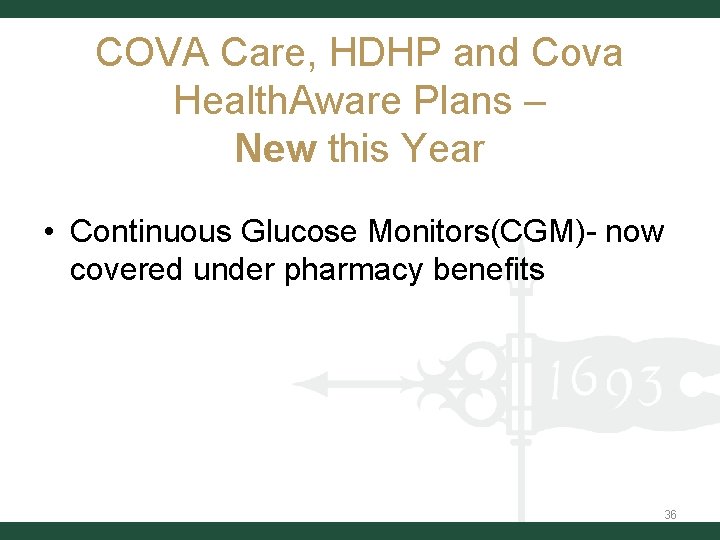 COVA Care, HDHP and Cova HealthAware Plans – New this Year

• Continuous Glucose Monitors(CGM)- now covered under pharmacy benefits

1693

36